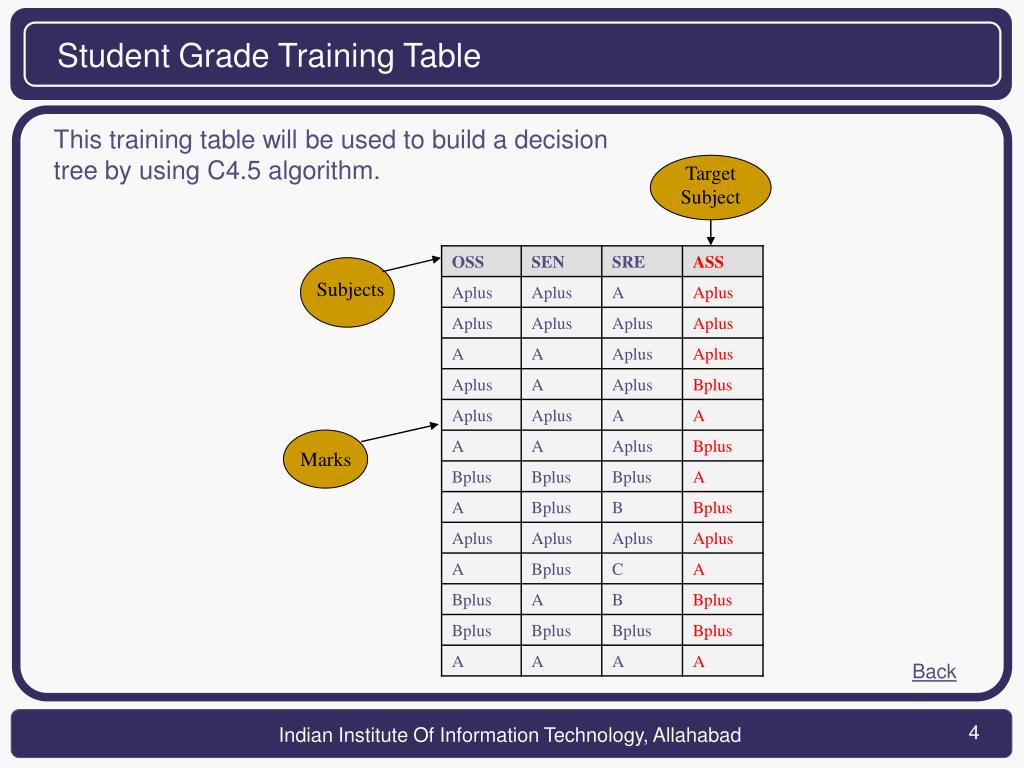 Student Grade Training Table

This training table will be used to build a decision tree by using C4.5 algorithm.

Target Subject

Subjects

Marks

| OSS | SEN | SRE | ASS |
|---|---|---|---|
| Aplus | Aplus | A | Aplus |
| Aplus | Aplus | Aplus | Aplus |
| A | A | Aplus | Aplus |
| Aplus | A | Aplus | Bplus |
| Aplus | Aplus | A | A |
| A | A | Aplus | Bplus |
| Bplus | Bplus | Bplus | A |
| A | Bplus | B | Bplus |
| Aplus | Aplus | Aplus | Aplus |
| A | Bplus | C | A |
| Bplus | A | B | Bplus |
| Bplus | Bplus | Bplus | Bplus |
| A | A | A | A |

Back

Indian Institute Of Information Technology, Allahabad

4